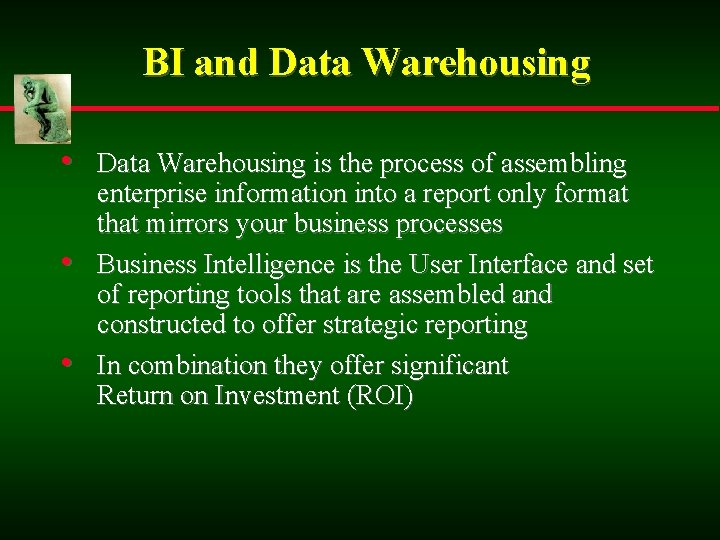 BI and Data Warehousing

• Data Warehousing is the process of assembling enterprise information into a report only format that mirrors your business processes

• Business Intelligence is the User Interface and set of reporting tools that are assembled and constructed to offer strategic reporting

• In combination they offer significant Return on Investment (ROI)